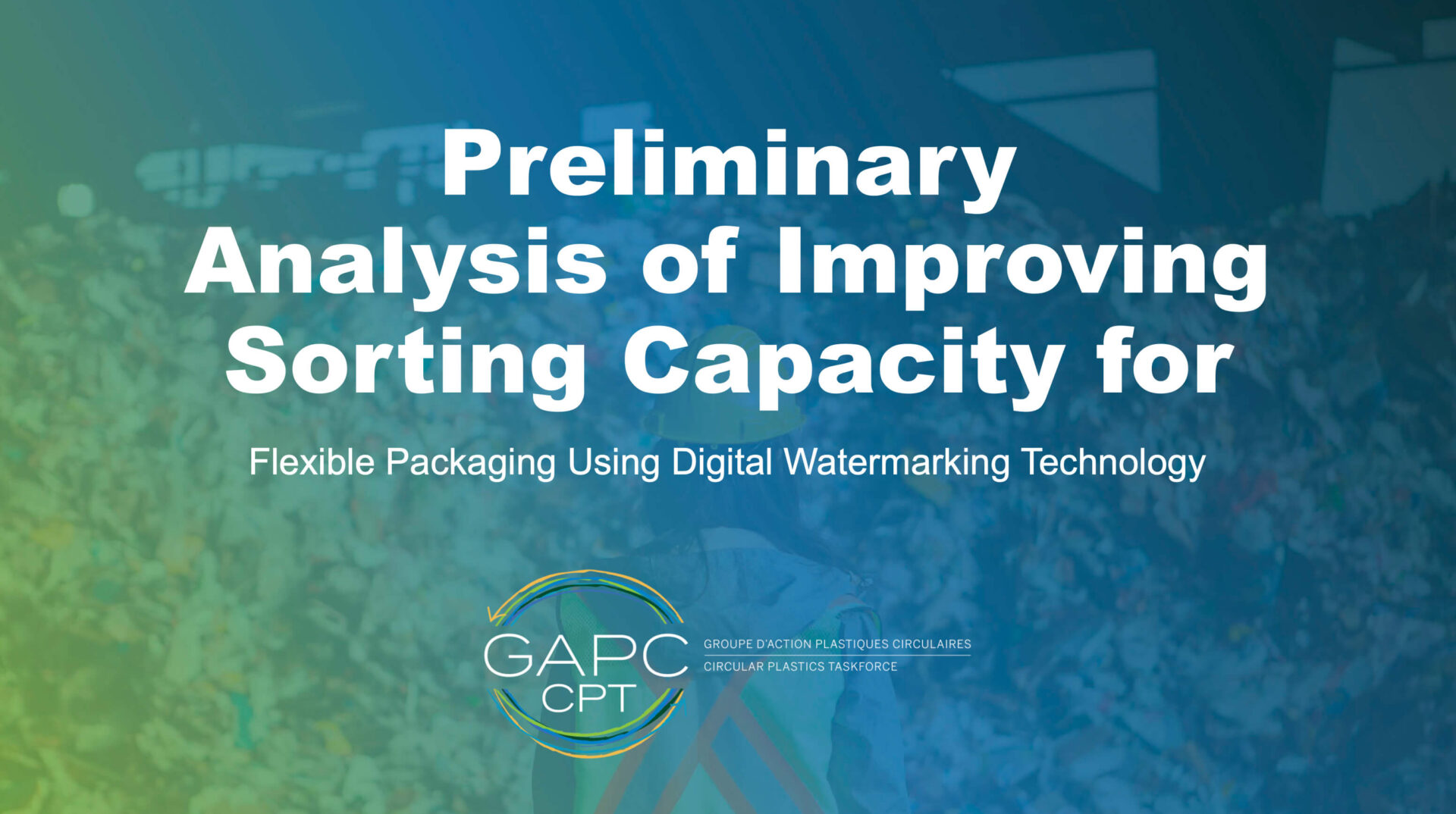 Preliminary Analysis of Improving Sorting Capacity for

Flexible Packaging Using Digital Watermarking Technology

GAPC
CPT

GROUPE D'ACTION PLASTIQUES CIRCULAIRES
CIRCULAR PLASTICS TASKFORCE